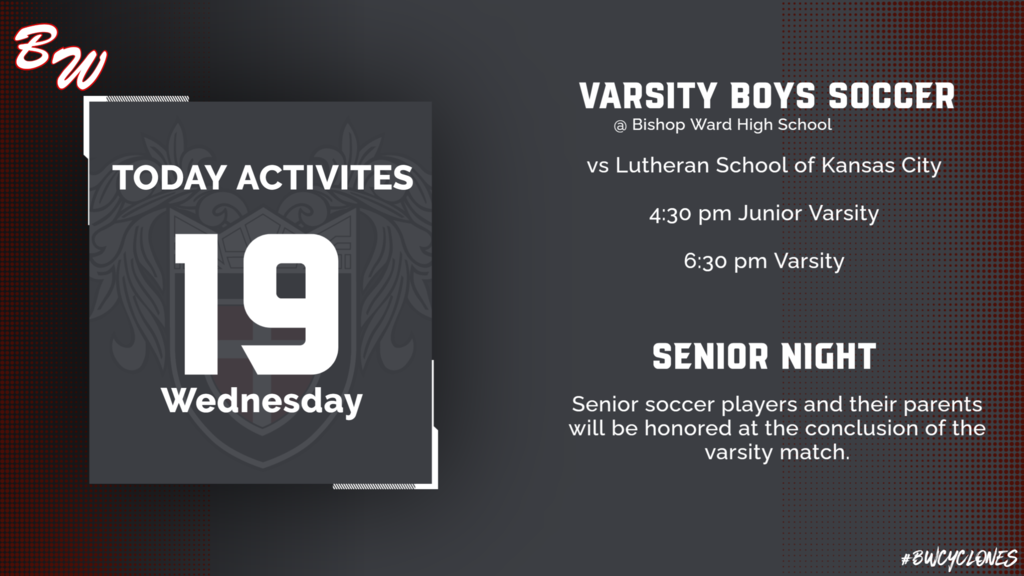 BW

TODAY ACTIVITES

19

Wednesday

VARSITY BOYS SOCCER
@ Bishop Ward High School

vs Lutheran School of Kansas City

4:30 pm Junior Varsity

6:30 pm Varsity

SENIOR NIGHT

Senior soccer players and their parents will be honored at the conclusion of the varsity match.

#BWCYCLONES